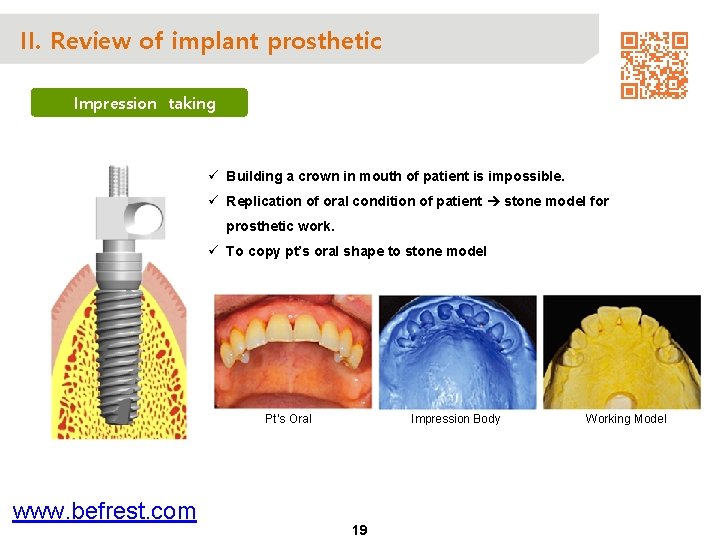 II. Review of implant prosthetic

Impression taking

✓ Building a crown in mouth of patient is impossible.
✓ Replication of oral condition of patient → stone model for prosthetic work.
✓ To copy pt's oral shape to stone model

Pt's Oral

Impression Body

Working Model

www.befrest.com

19